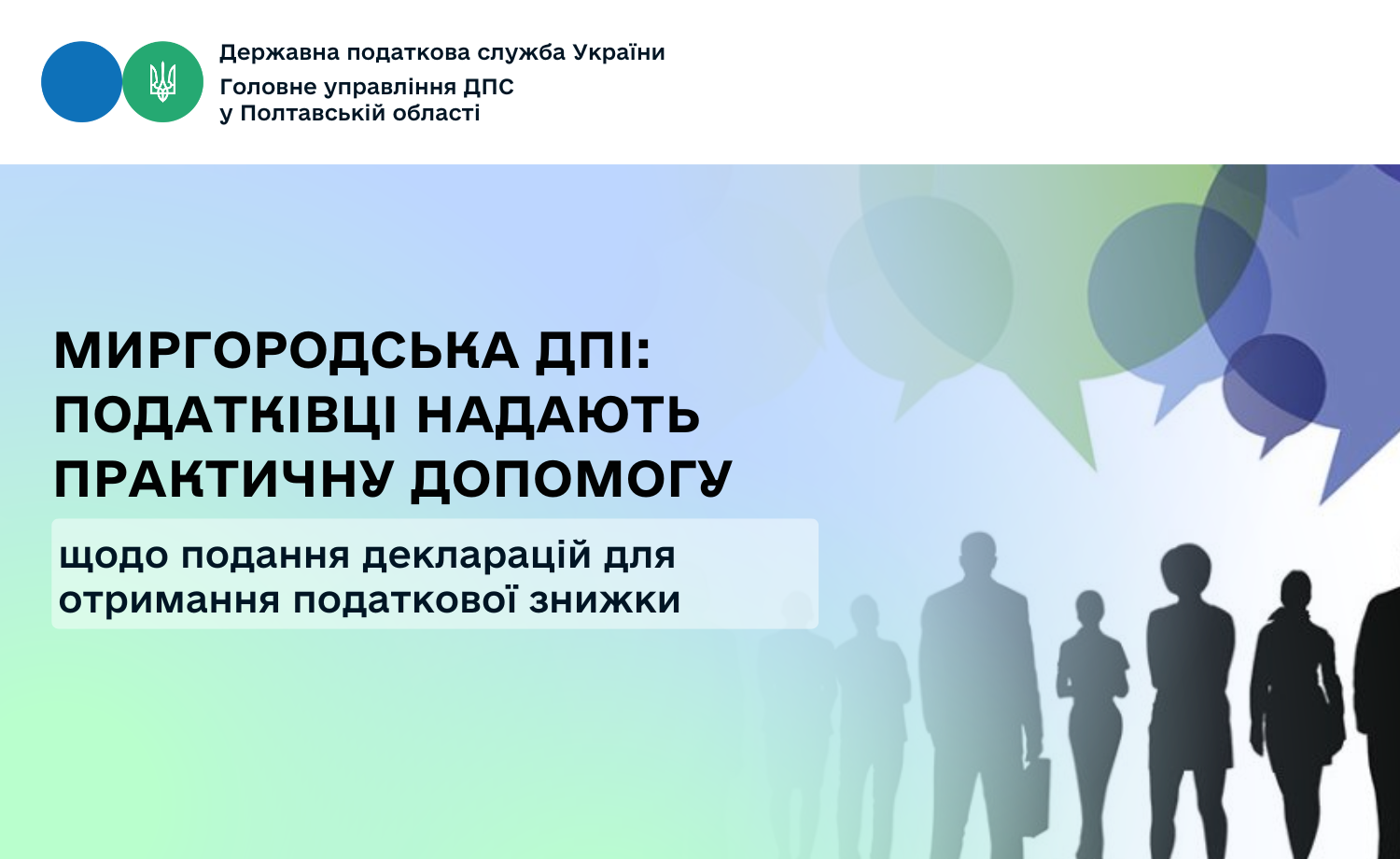 Державна податкова служба України
Головне управління ДПС
у Полтавській області

МИРГОРОДСЬКА ДПІ: ПОДАТКІВЦІ НАДАЮТЬ ПРАКТИЧНУ ДОПОМОГУ

щодо подання декларацій для отримання податкової знижки